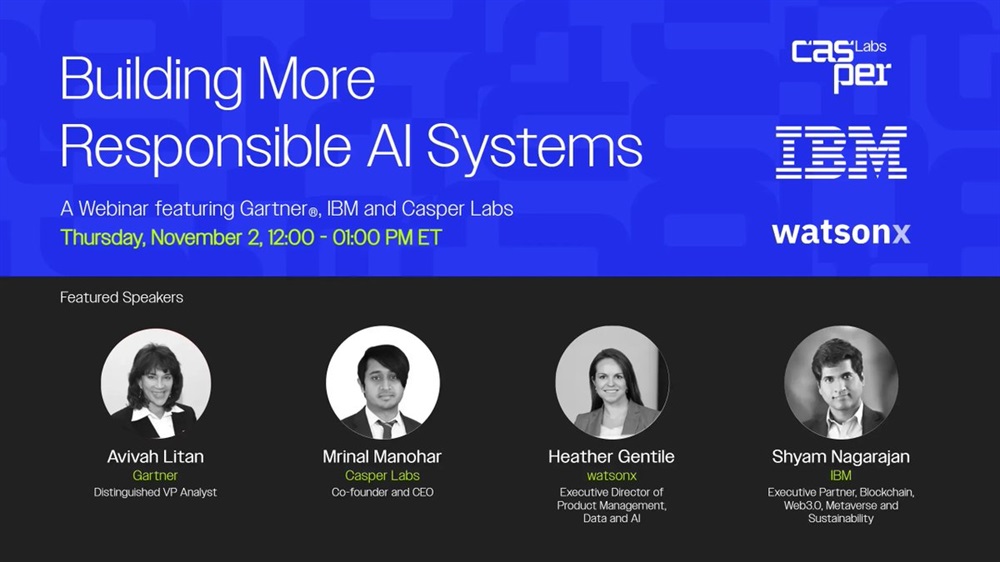 Building More Responsible AI Systems

A Webinar featuring Gartner®, IBM and Casper Labs
Thursday, November 2, 12:00 - 01:00 PM ET

casper Labs

IBM

watsonx

Featured Speakers

Avivah Litan
Gartner
Distinguished VP Analyst

Mrinal Manohar
Casper Labs
Co-founder and CEO

Heather Gentile
watsonx
Executive Director of Product Management, Data and AI

Shyam Nagarajan
IBM
Executive Partner, Blockchain, Web3.0, Metaverse and Sustainability